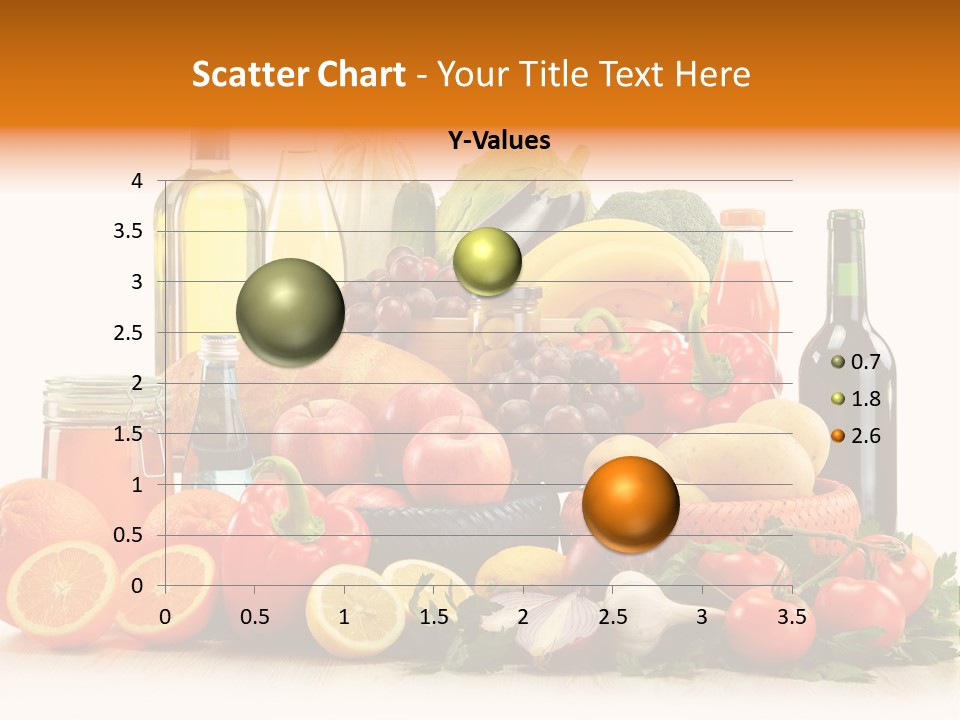 Scatter Chart - Your Title Text Here

Y-Values

4
3.5
3
2.5
2
1.5
1
0.5
0

0 0.5 1 1.5 2 2.5 3 3.5

0.7
1.8
2.6